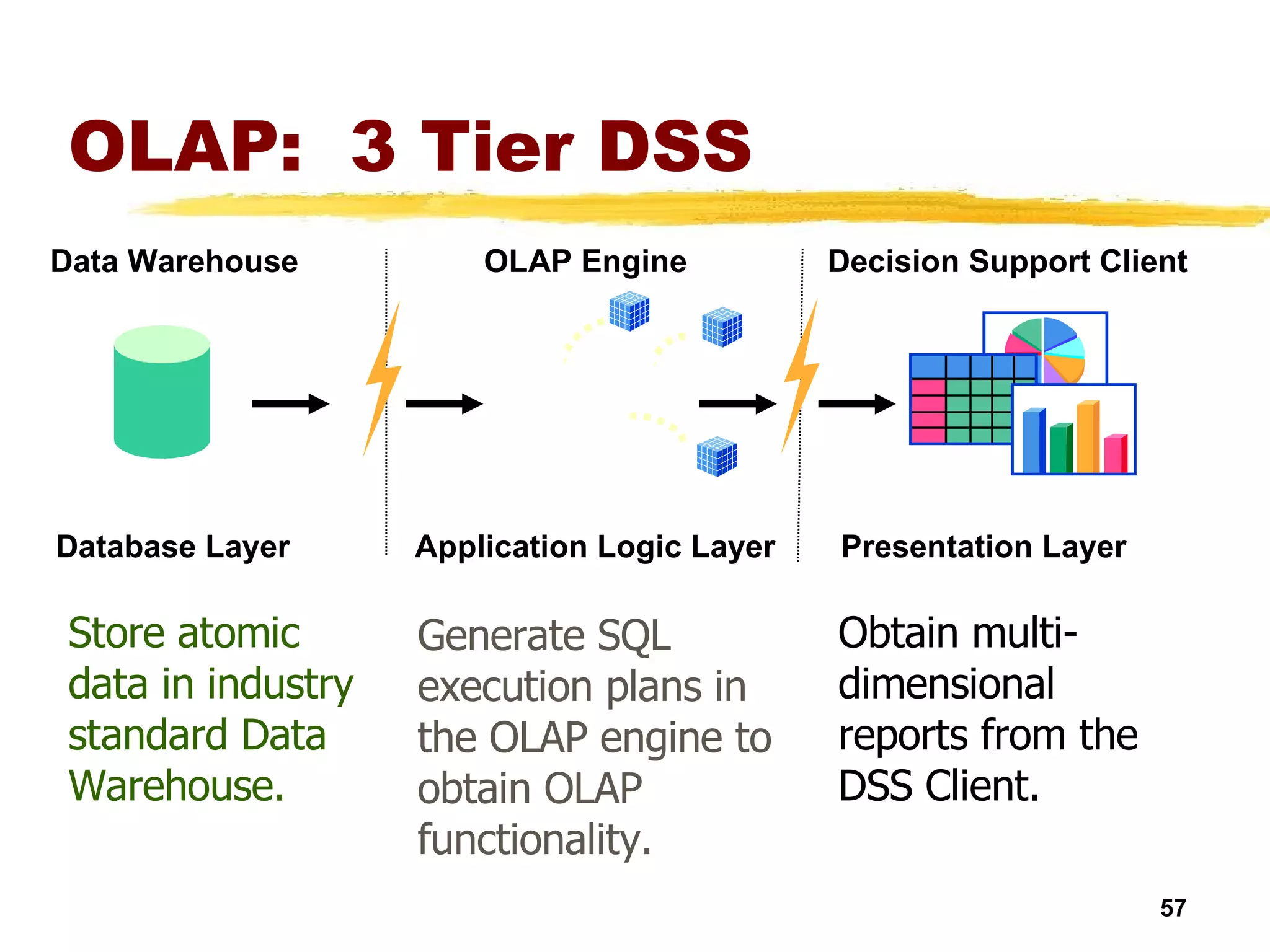 OLAP: 3 Tier DSS

Data Warehouse

OLAP Engine

Decision Support Client

Database Layer

Application Logic Layer

Presentation Layer

Store atomic data in industry standard Data Warehouse.

Generate SQL execution plans in the OLAP engine to obtain OLAP functionality.

Obtain multi-dimensional reports from the DSS Client.

57